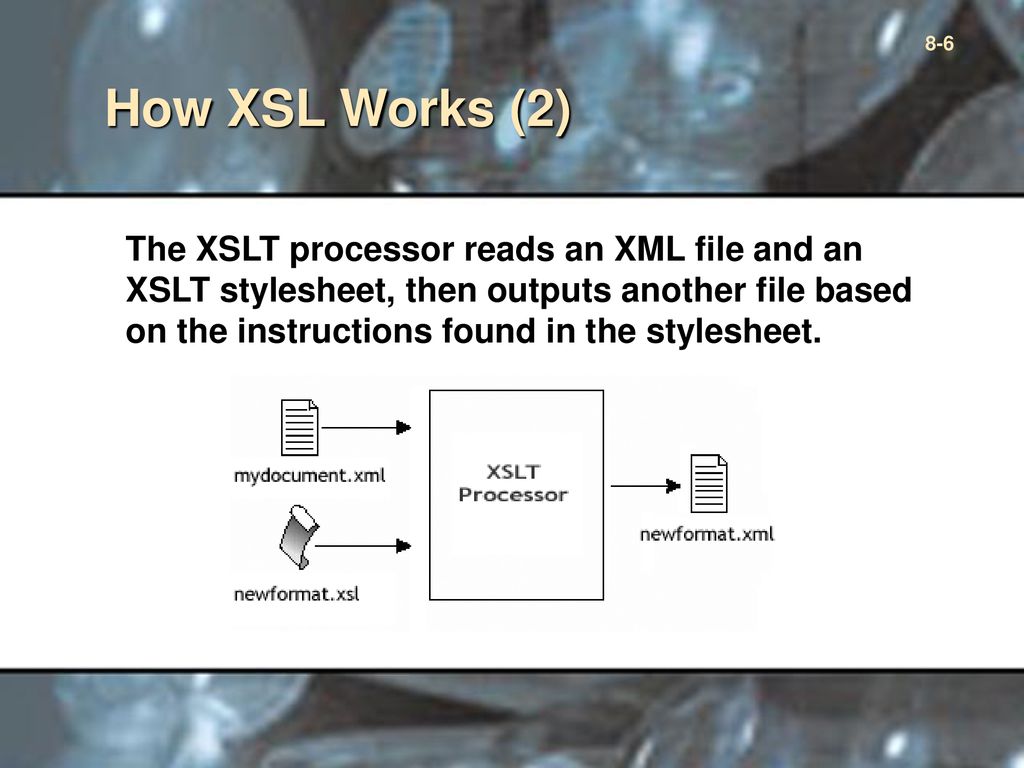 8-6

How XSL Works (2)

The XSLT processor reads an XML file and an XSLT stylesheet, then outputs another file based on the instructions found in the stylesheet.

mydocument.xml

newformat.xsl

XSLT Processor

newformat.xml